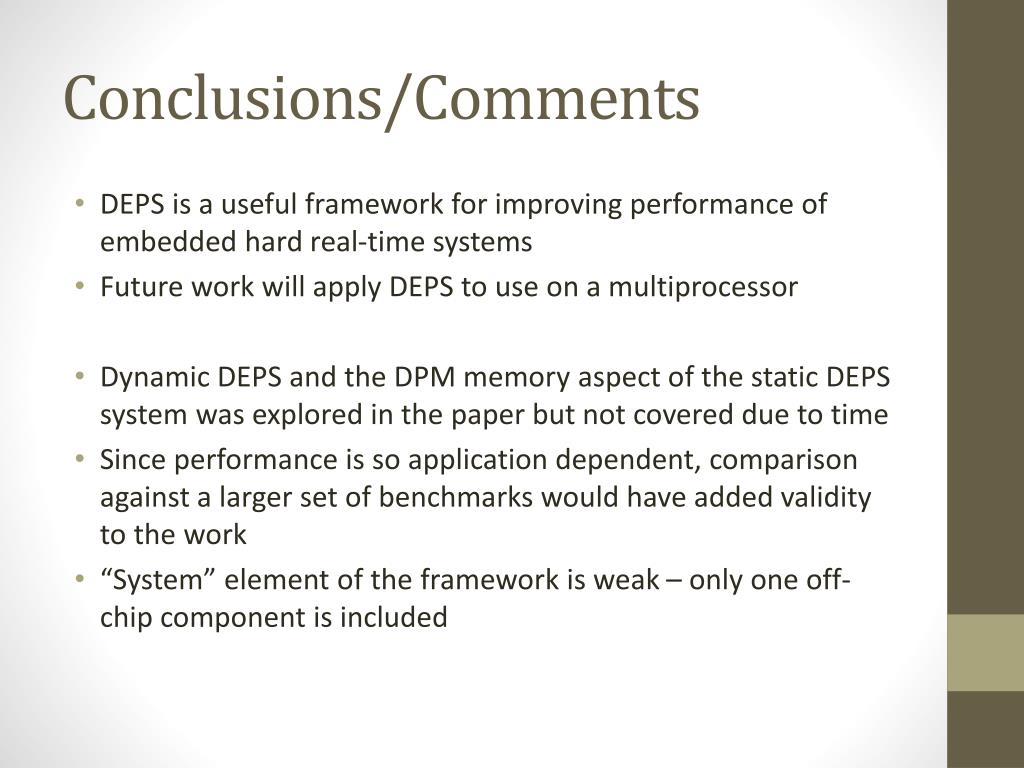 Conclusions/Comments

• DEPS is a useful framework for improving performance of embedded hard real-time systems
• Future work will apply DEPS to use on a multiprocessor

• Dynamic DEPS and the DPM memory aspect of the static DEPS system was explored in the paper but not covered due to time
• Since performance is so application dependent, comparison against a larger set of benchmarks would have added validity to the work
• “System” element of the framework is weak – only one off-chip component is included